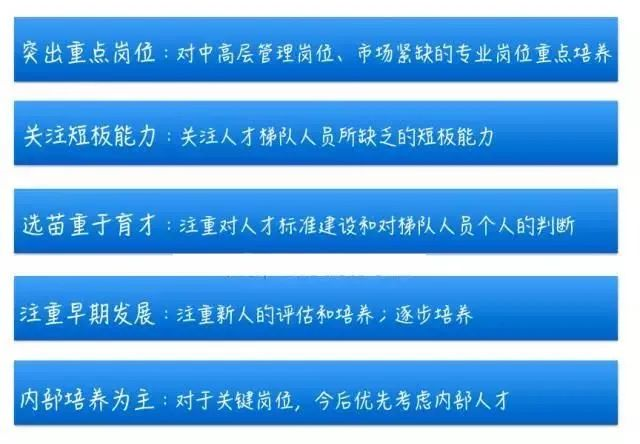 突出重点岗位：对中高层管理岗位、市场紧缺的专业岗位重点培养

关注短板能力：关注人才梯队人员所缺乏的短板能力

选苗重于育才：注重对人才标准建设和对梯队人员个人的判断

注重早期发展：注重新人的评估和培养；逐步培养

内部培养为主：对于关键岗位，今后优先考虑内部人才